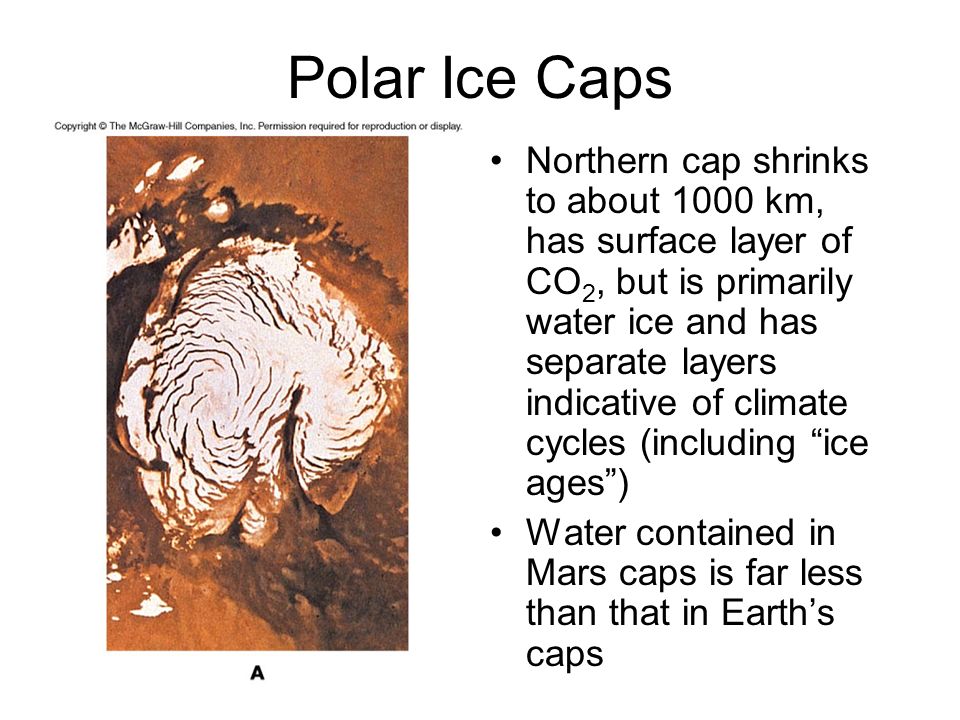 Polar Ice Caps

Copyright © The McGraw-Hill Companies, Inc. Permission required for reproduction or display.

A

• Northern cap shrinks to about 1000 km, has surface layer of $CO_2$, but is primarily water ice and has separate layers indicative of climate cycles (including “ice ages”)
• Water contained in Mars caps is far less than that in Earth’s caps